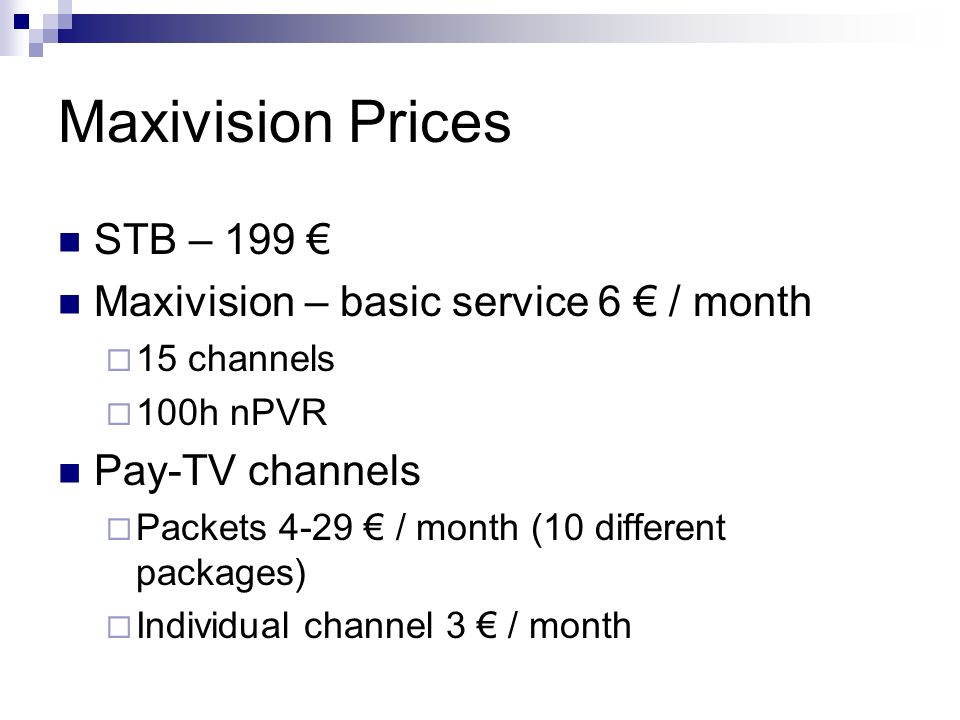 Maxivision Prices

STB – 199 €

Maxivision – basic service 6 € / month

15 channels

100h nPVR

Pay-TV channels

Packets 4-29 € / month (10 different packages)

Individual channel 3 € / month